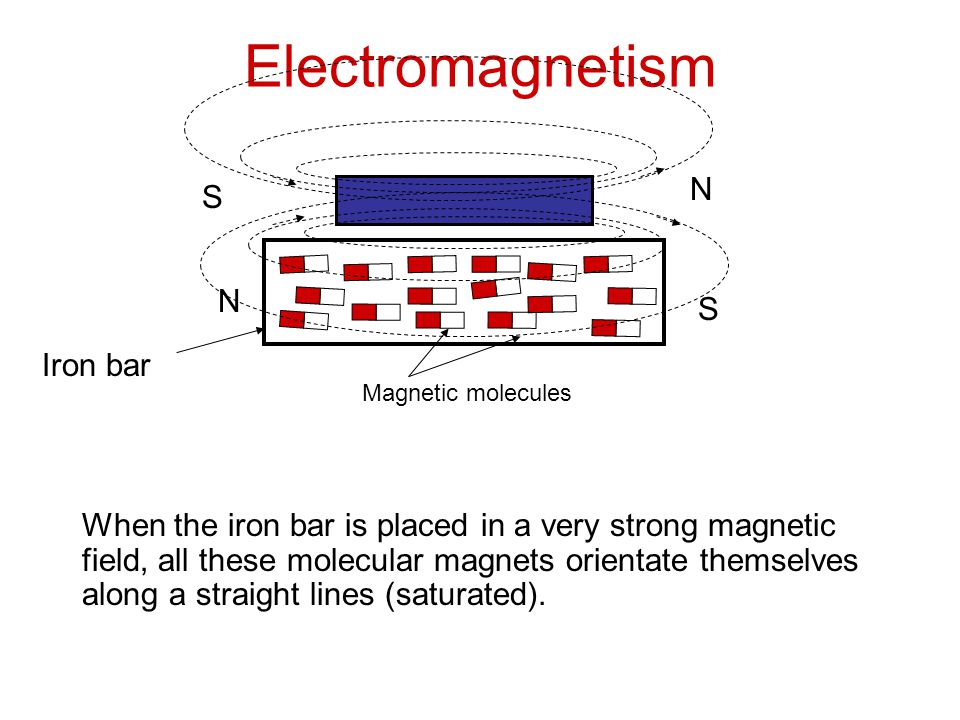 Electromagnetism

S

N

N

S

Iron bar

Magnetic molecules

When the iron bar is placed in a very strong magnetic field, all these molecular magnets orientate themselves along a straight lines (saturated).